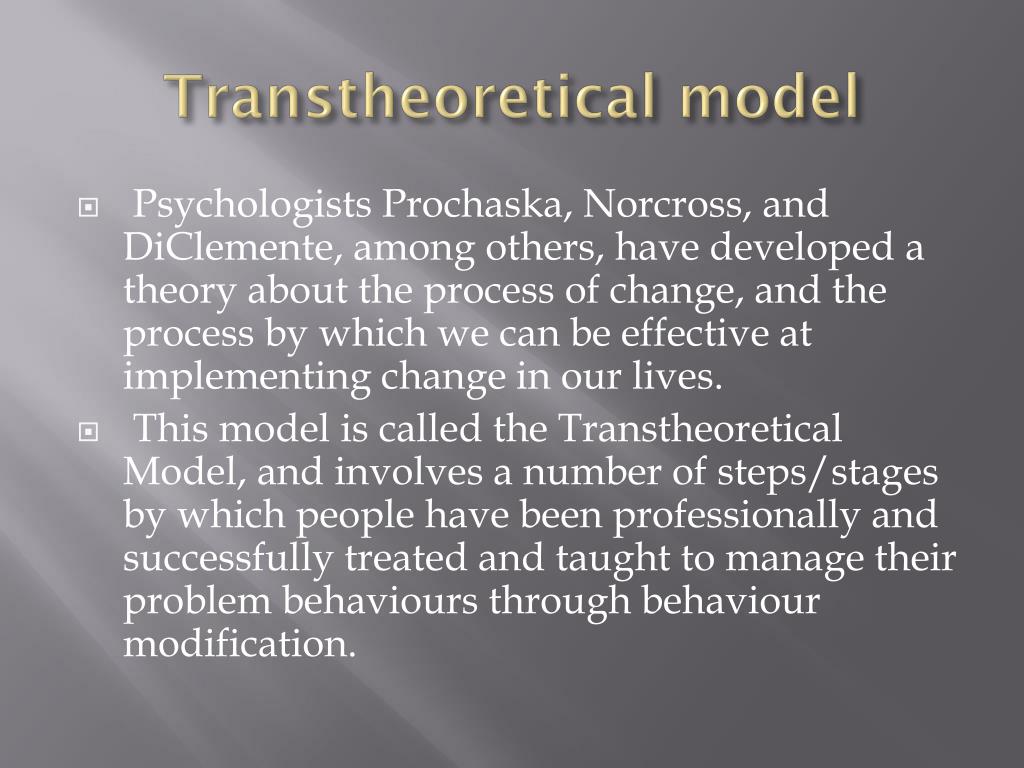 Transtheoretical model

Psychologists Prochaska, Norcross, and DiClemente, among others, have developed a theory about the process of change, and the process by which we can be effective at implementing change in our lives.

This model is called the Transtheoretical Model, and involves a number of steps/stages by which people have been professionally and successfully treated and taught to manage their problem behaviours through behaviour modification.